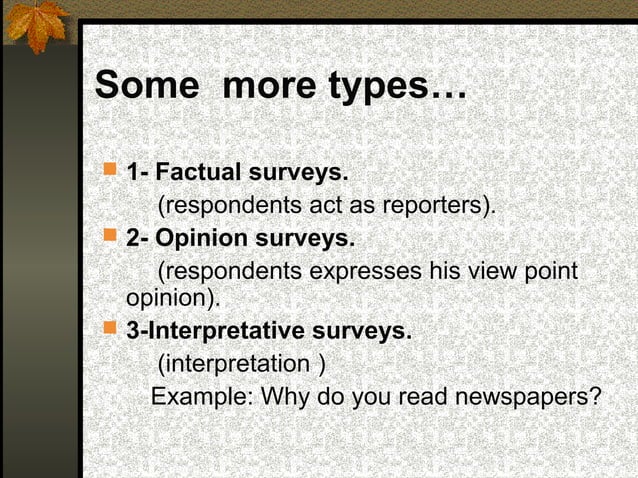 Some more types…

1- Factual surveys.
(respondents act as reporters).

2- Opinion surveys.
(respondents expresses his view point opinion).

3-Interpretative surveys.
(interpretation )
Example: Why do you read newspapers?